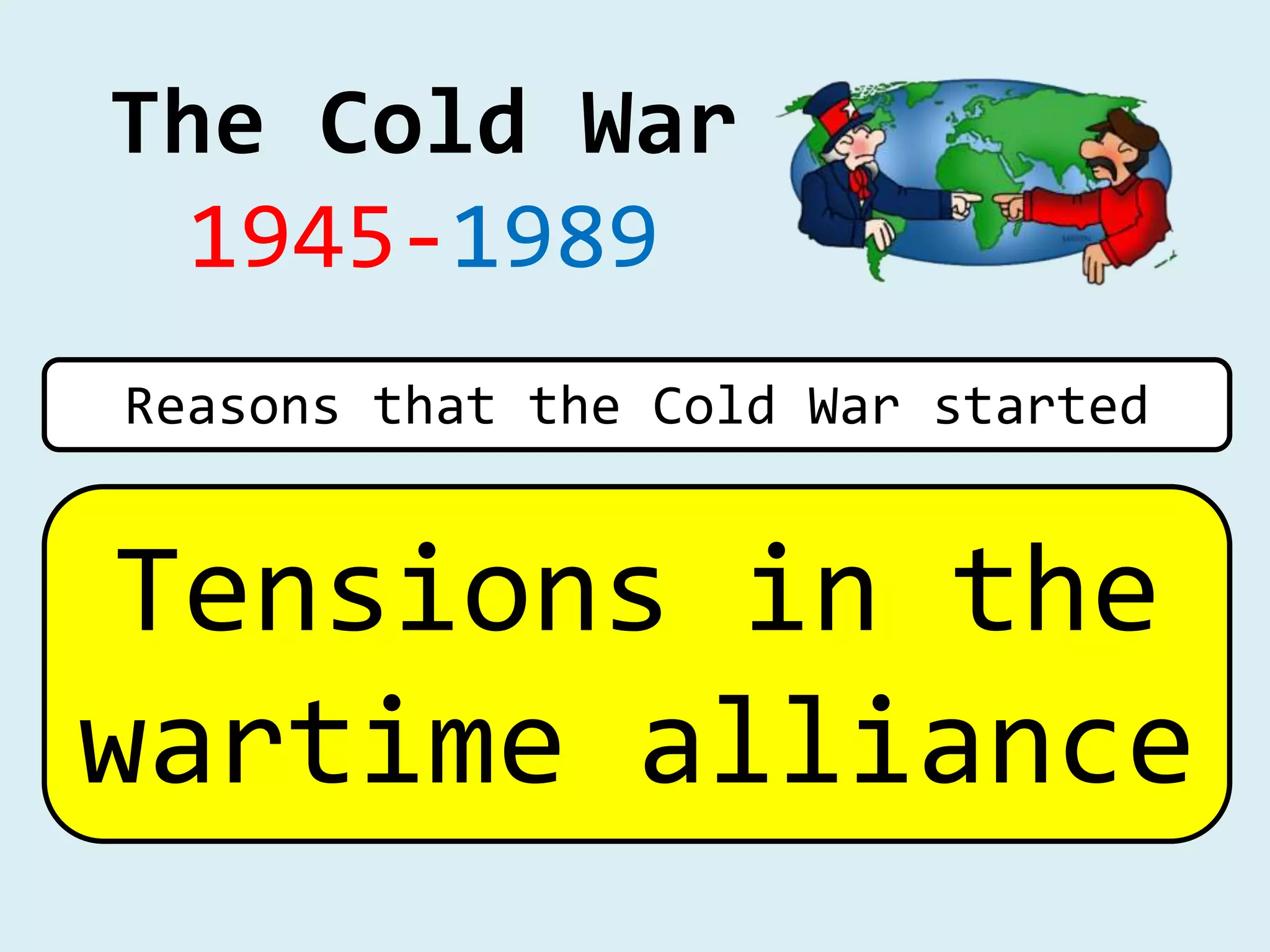 The Cold War
1945-1989

Reasons that the Cold War started

Tensions in the wartime alliance